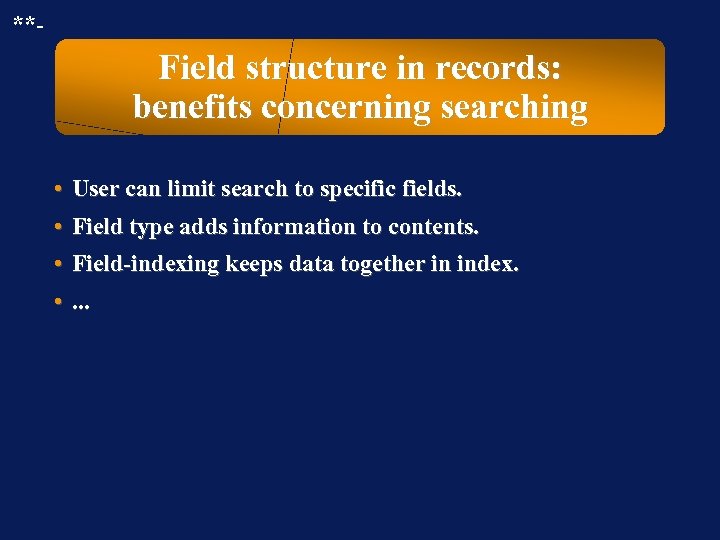 **-

Field structure in records: benefits concerning searching

• User can limit search to specific fields.
• Field type adds information to contents.
• Field-indexing keeps data together in index.
• ...